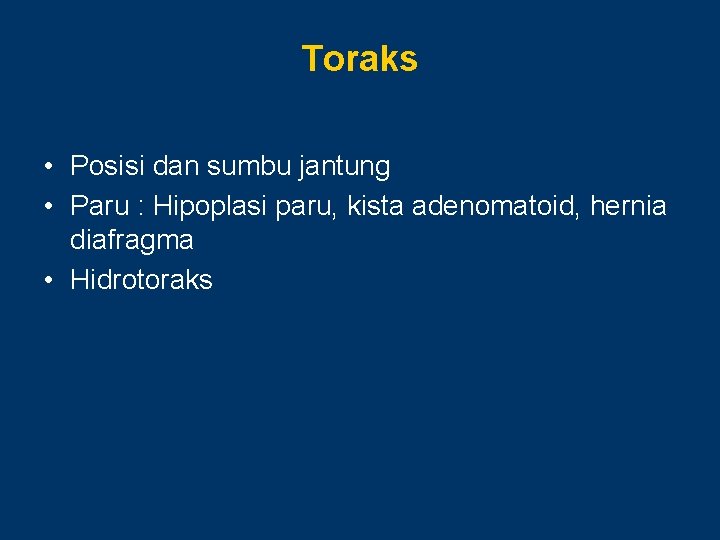 Toraks

• Posisi dan sumbu jantung
• Paru : Hipoplasi paru, kista adenomatoid, hernia diafragma
• Hidrotoraks